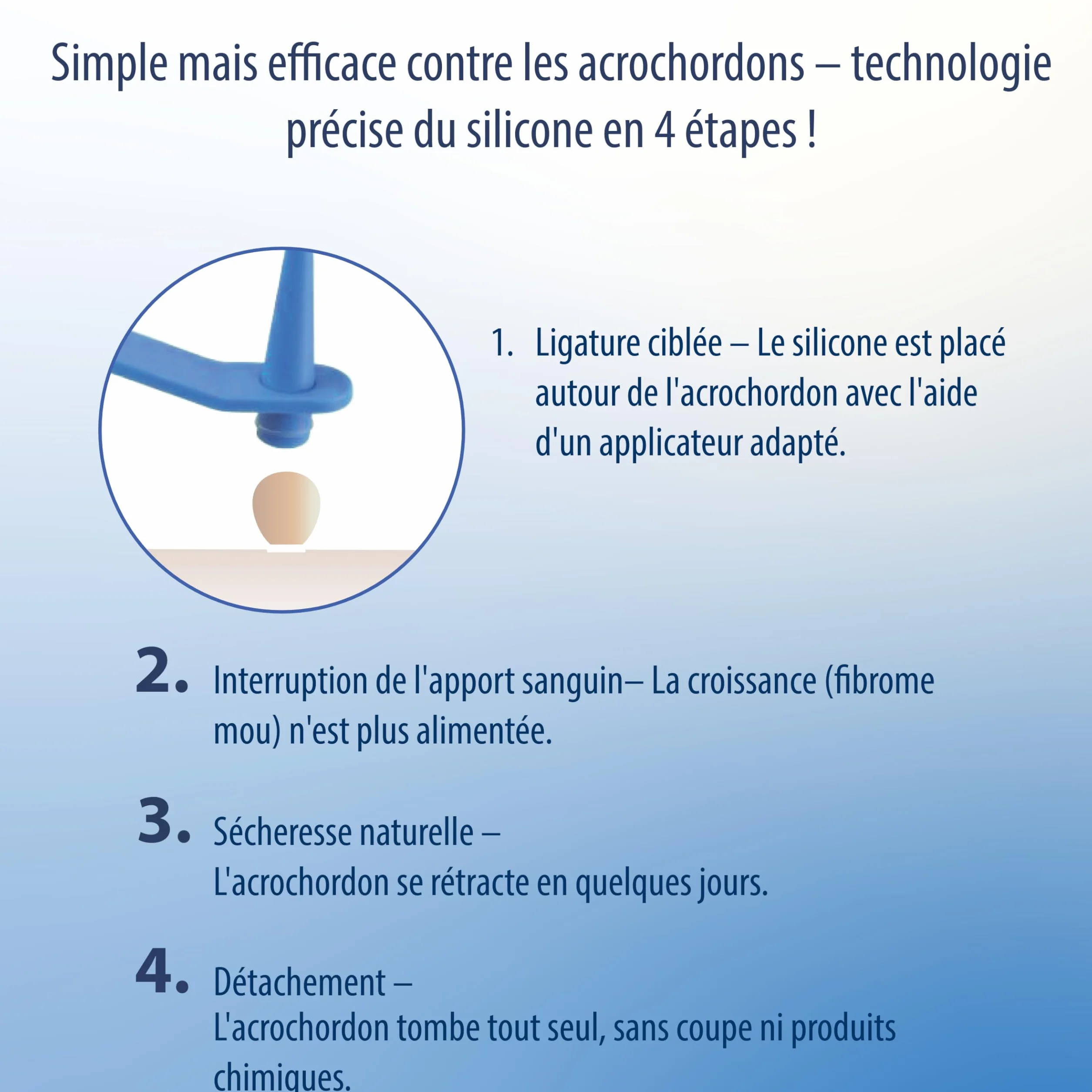 Simple mais efficace contre les acrochordons – technologie précise du silicone en 4 étapes !

1. Ligature ciblée – Le silicone est placé autour de l'acrochordon avec l'aide d'un applicateur adapté.

2. Interruption de l'apport sanguin– La croissance (fibrome mou) n'est plus alimentée.

3. Sécheresse naturelle – L'acrochordon se rétracte en quelques jours.

4. Détachement – L'acrochordon tombe tout seul, sans coupe ni produits chimiques.